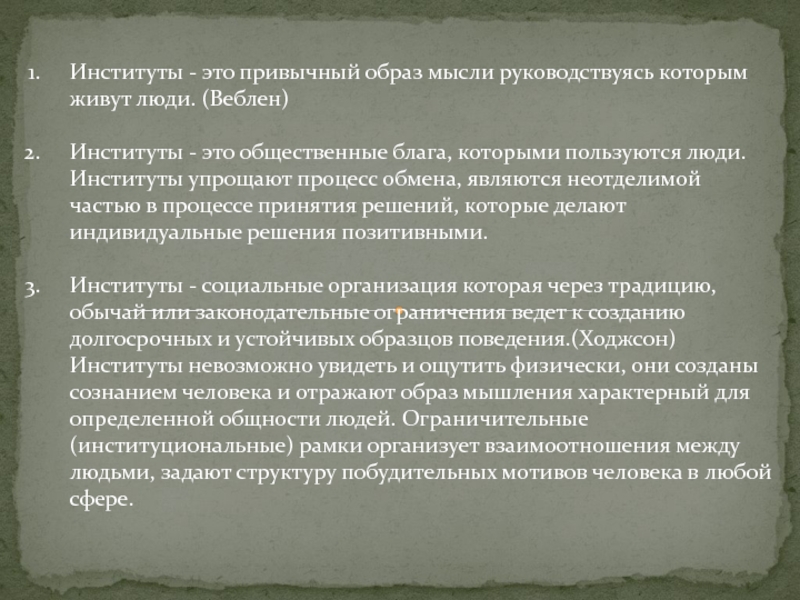 1. Институты - это привычный образ мысли руководствуясь которым живут люди. (Веблен)

2. Институты - это общественные блага, которыми пользуются люди. Институты упрощают процесс обмена, являются неотделимой частью в процессе принятия решений, которые делают индивидуальные решения позитивными.

3. Институты - социальные организация которая через традицию, обычай или законодательные ограничения ведет к созданию долгосрочных и устойчивых образцов поведения.(Ходжсон) Институты невозможно увидеть и ощутить физически, они созданы сознанием человека и отражают образ мышления характерный для определенной общности людей. Ограничительные (институциональные) рамки организует взаимоотношения между людьми, задают структуру побудительных мотивов человека в любой сфере.